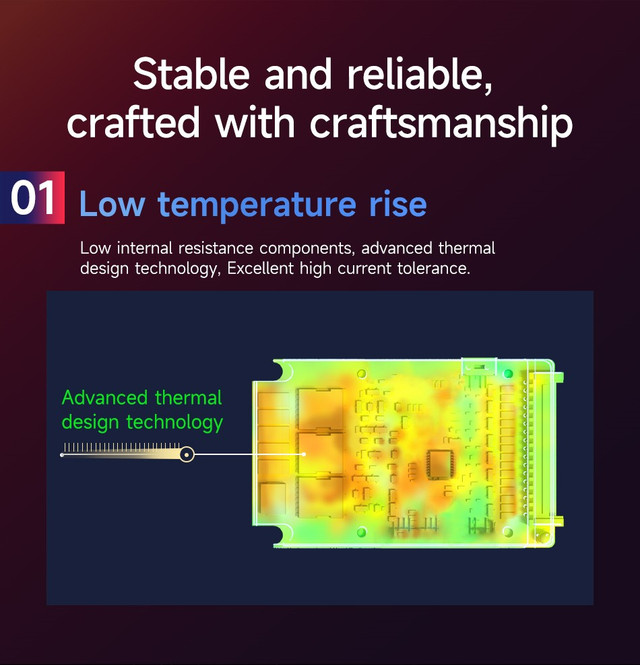 Stable and reliable, crafted with craftsmanship

01 Low temperature rise

Low internal resistance components, advanced thermal design technology, Excellent high current tolerance.

Advanced thermal design technology